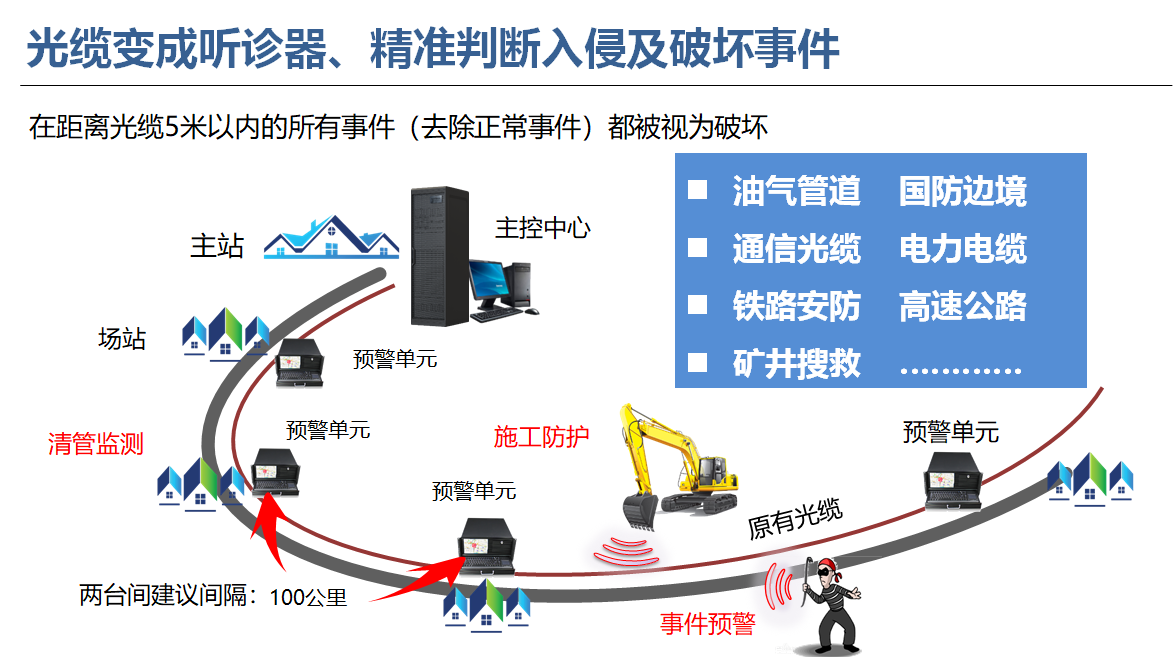 光缆变成听诊器、精准判断入侵及破坏事件

在距离光缆5米以内的所有事件（去除正常事件）都被视为破坏

■ 油气管道 国防边境
■ 通信光缆 电力电缆
■ 铁路安防 高速公路
■ 矿井搜救 …………

主站

主控中心

场站

预警单元

清管监测

预警单元

施工防护

预警单元

预警单元

原有光缆

两台间建议间隔：100公里

事件预警